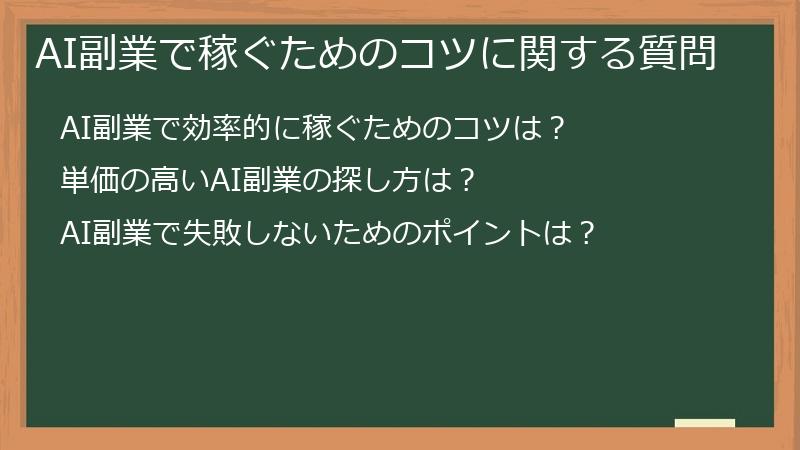 AI副業で稼ぐためのコツに関する質問

AI副業で効率的に稼ぐためのコツは？

単価の高いAI副業の探し方は？

AI副業で失敗しないためのポイントは？